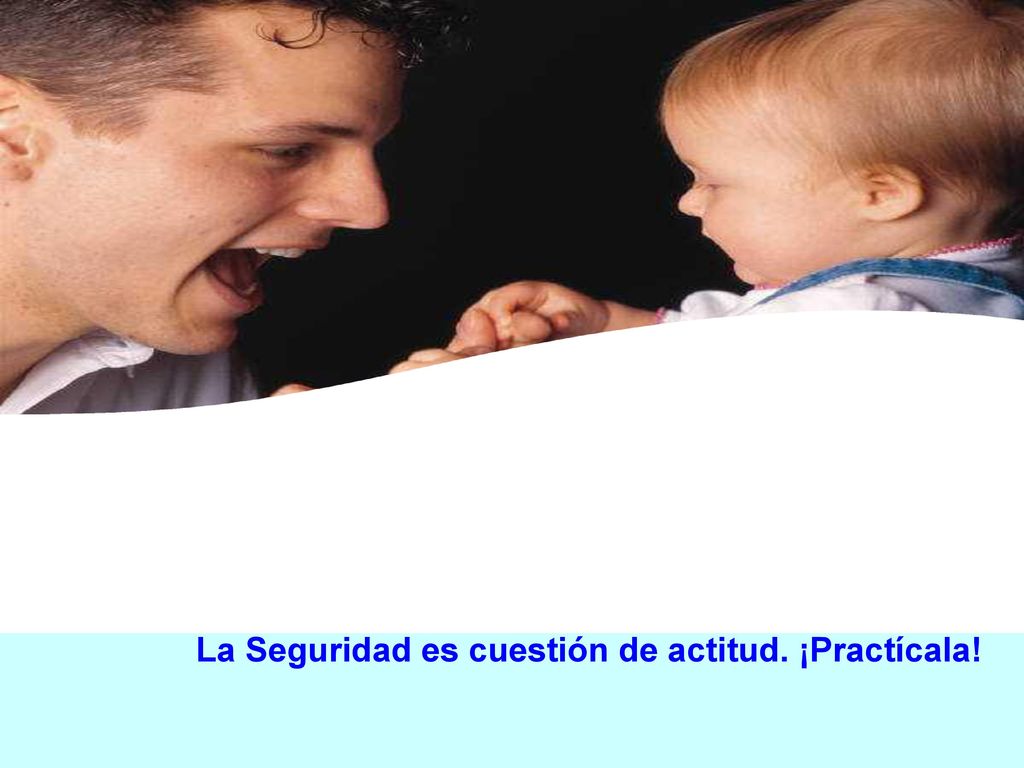 La Seguridad es cuestión de actitud. ¡Practícala!